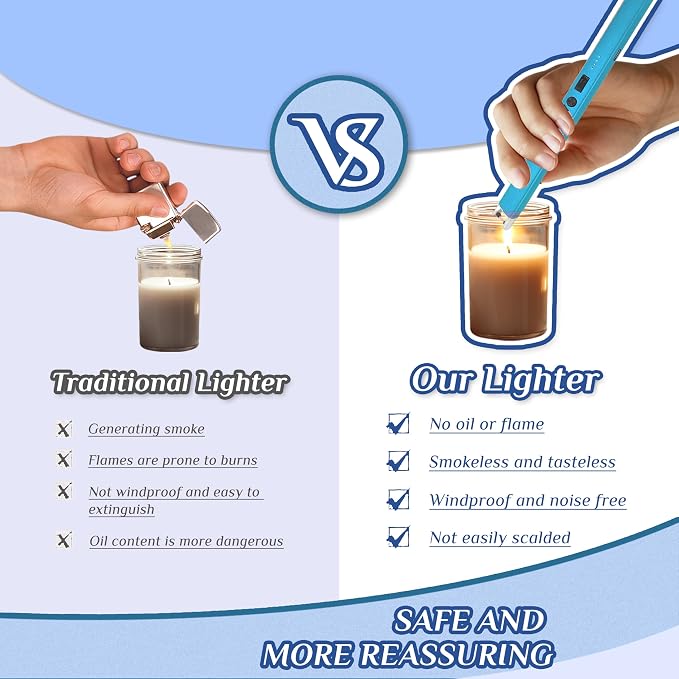 VS

Traditional Lighter

Generating smoke

Flames are prone to burns

Not windproof and easy to extinguish

Oil content is more dangerous

Our Lighter

No oil or flame

Smokeless and tasteless

Windproof and noise free

Not easily scalded

SAFE AND MORE REASSURING